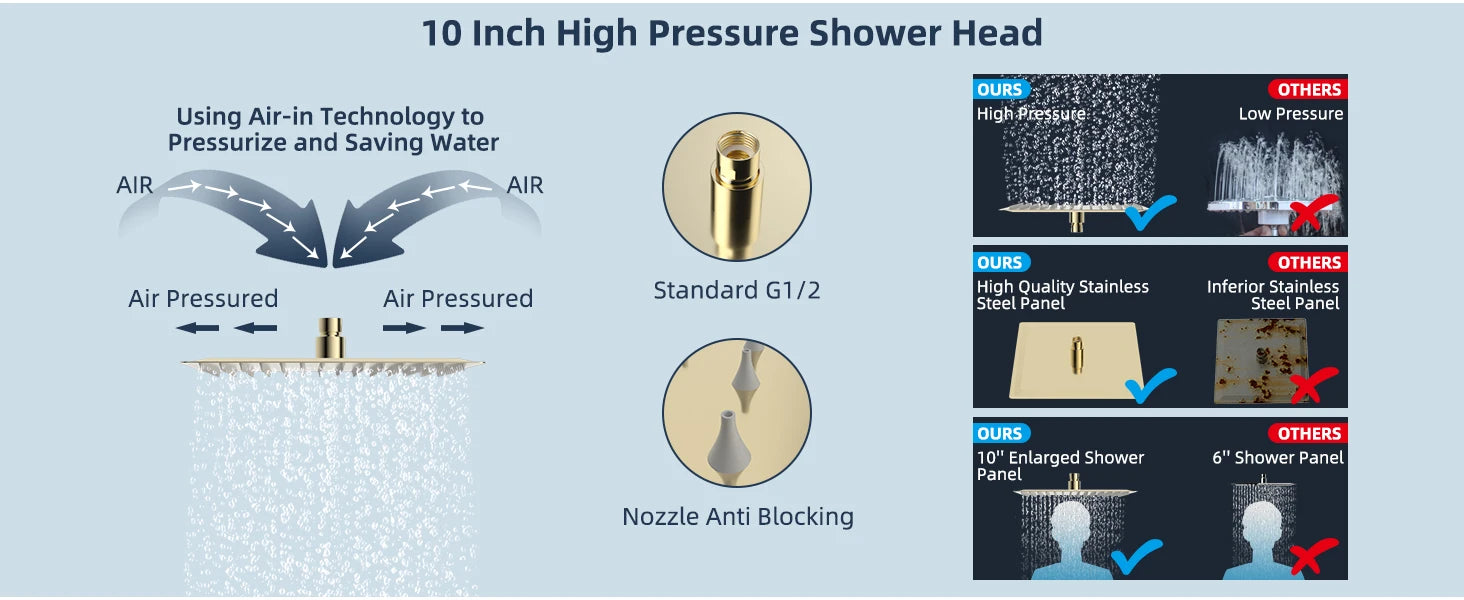 10 Inch High Pressure Shower Head

Using Air-in Technology to Pressurize and Saving Water

AIR

AIR

Air Pressured

Air Pressured

Standard G1/2

Nozzle Anti Blocking

OURS

High Pressure

OTHERS

Low Pressure

OURS

High Quality Stainless Steel Panel

OTHERS

Inferior Stainless Steel Panel

OURS

10'' Enlarged Shower Panel

OTHERS

6'' Shower Panel